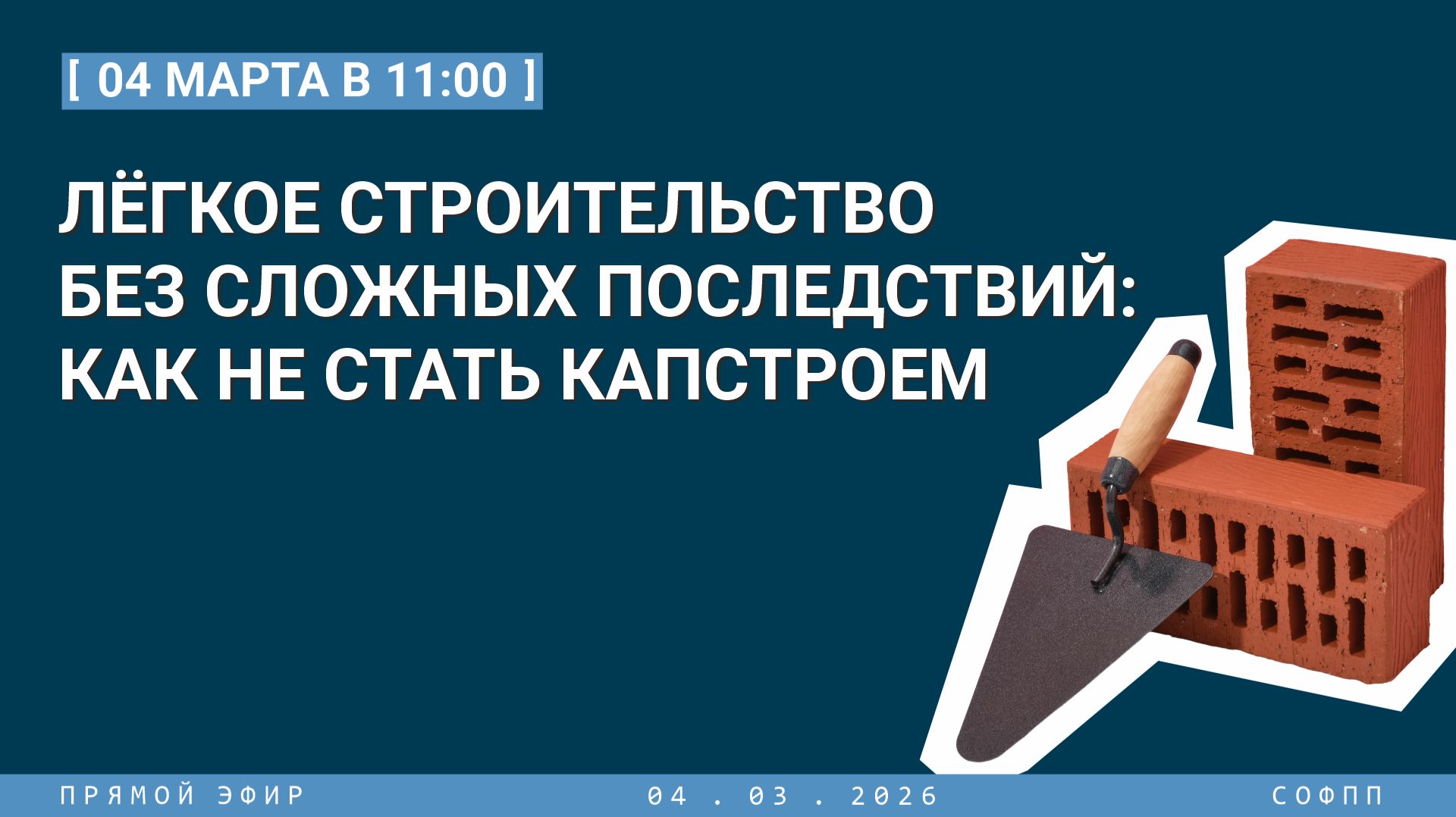 [ 04 МАРТА В 11:00 ]

ЛЁГКОЕ СТРОИТЕЛЬСТВО БЕЗ СЛОЖНЫХ ПОСЛЕДСТВИЙ: КАК НЕ СТАТЬ КАПСТРОЕМ

ПРЯМОЙ ЭФИР

04 . 03 . 2026

СОФПП